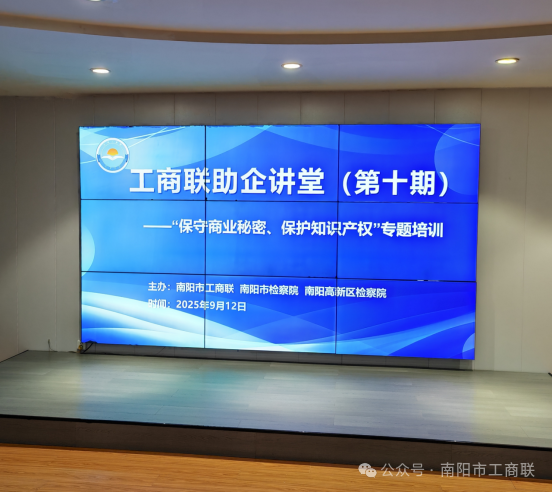 工商联助企讲堂（第十期）

——“保守商业秘密、保护知识产权”专题培训

主办：南阳市工商联 南阳市检察院 南阳高新区检察院
时间：2025年9月12日

公众号 · 南阳市工商联